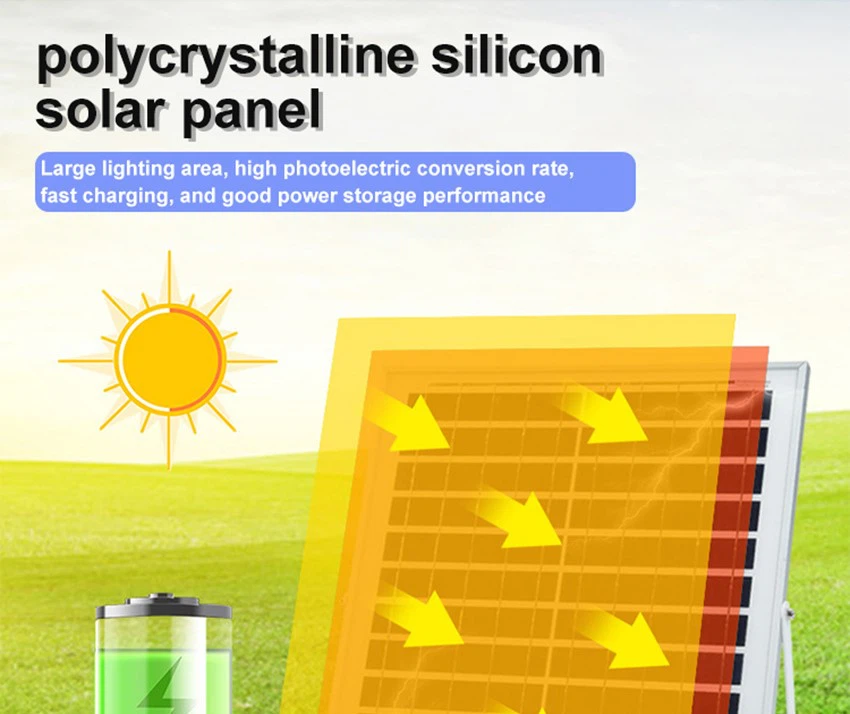 polycrystalline silicon solar panel

Large lighting area, high photoelectric conversion rate, fast charging, and good power storage performance